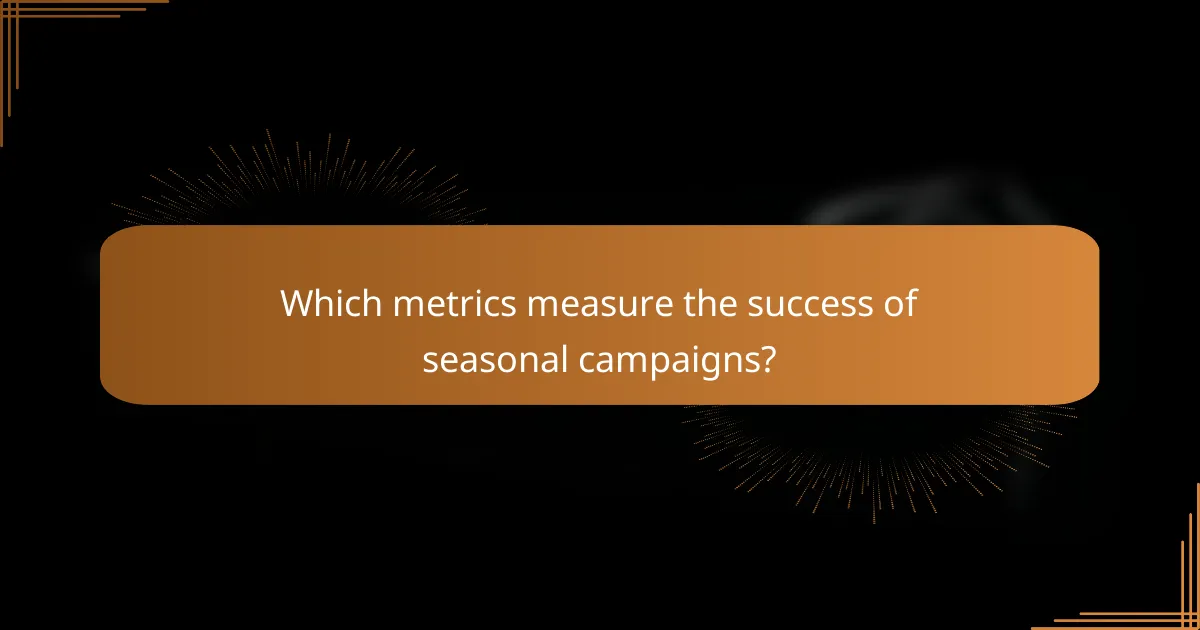 Which metrics measure the success of seasonal campaigns?